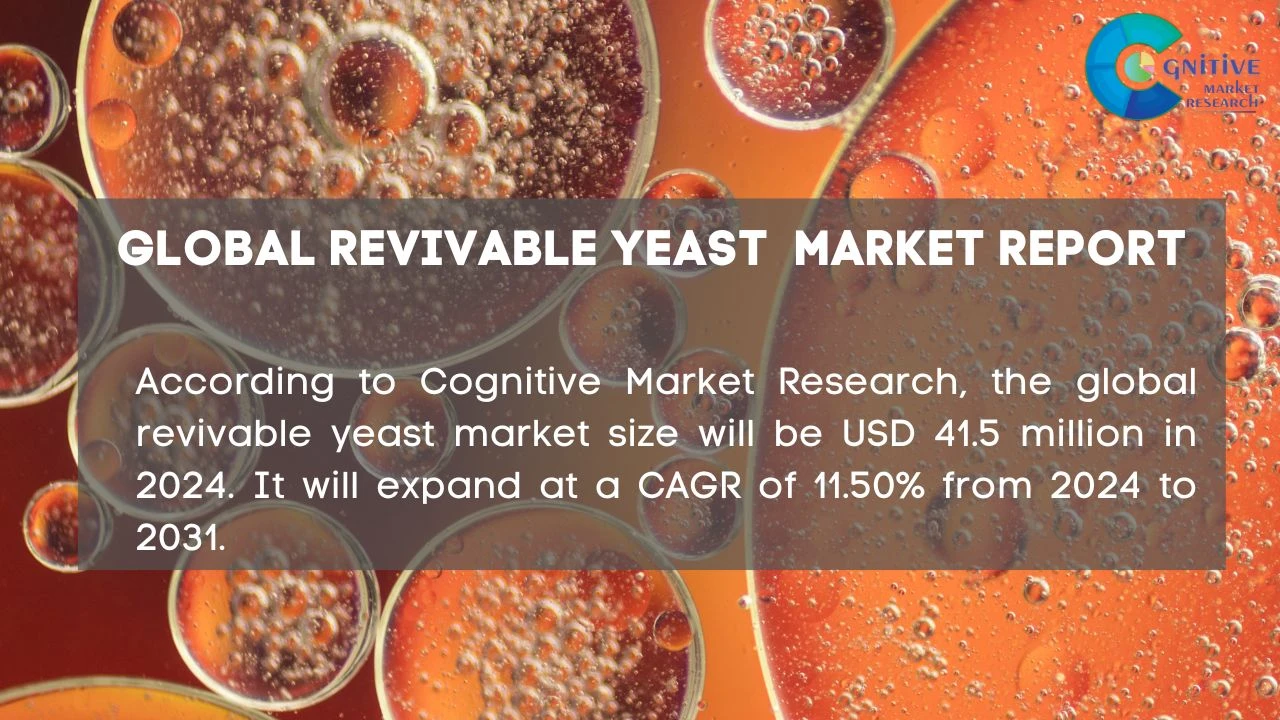 COGNITIVE MARKET RESEARCH

GLOBAL REVIVABLE YEAST  MARKET REPORT

According to Cognitive Market Research, the global revivable yeast market size will be USD 41.5 million in 2024. It will expand at a CAGR of 11.50% from 2024 to 2031.